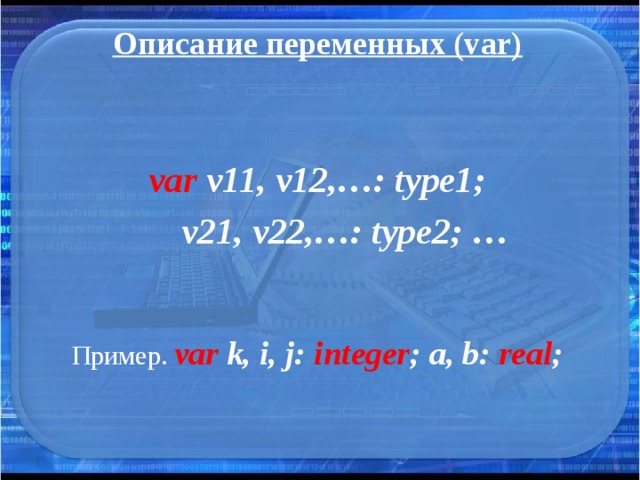 Описание переменных (var)

var v11, v12,…: type1;
v21, v22,…: type2; …

Пример. var k, i, j: integer; a, b: real;